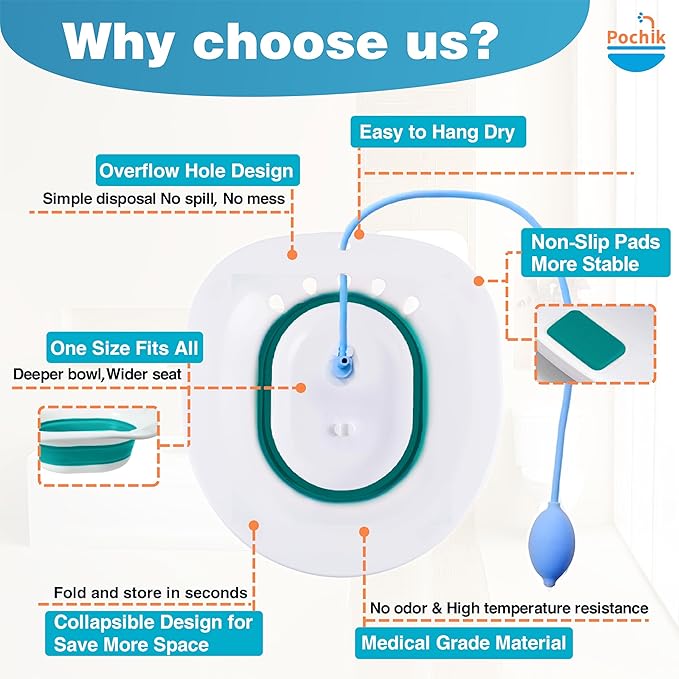 Why choose us?

Pochik

Easy to Hang Dry

Overflow Hole Design

Simple disposal No spill, No mess

Non-Slip Pads More Stable

One Size Fits All

Deeper bowl,Wider seat

Fold and store in seconds

Collapsible Design for Save More Space

No odor & High temperature resistance

Medical Grade Material